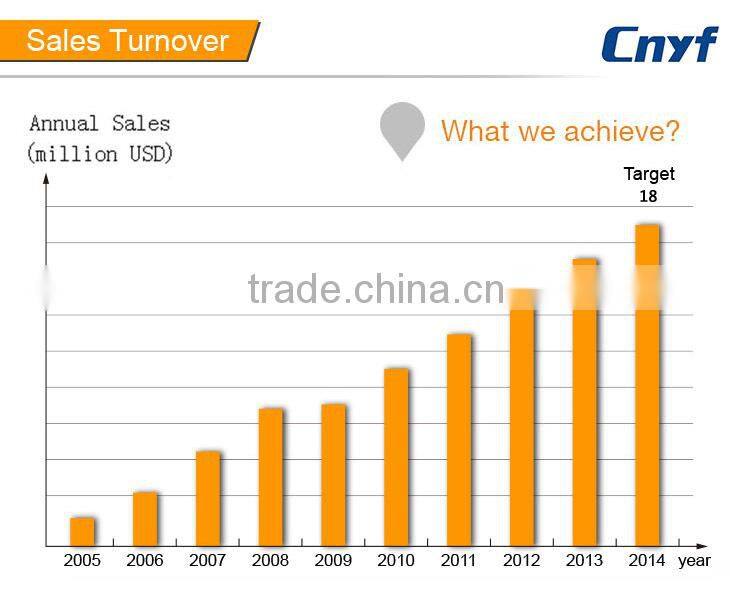 Sales Turnover

Cnyf

Annual Sales
(million USD)

What we achieve?

Target
18

trade.china.cn

2005 2006 2007 2008 2009 2010 2011 2012 2013 2014 year